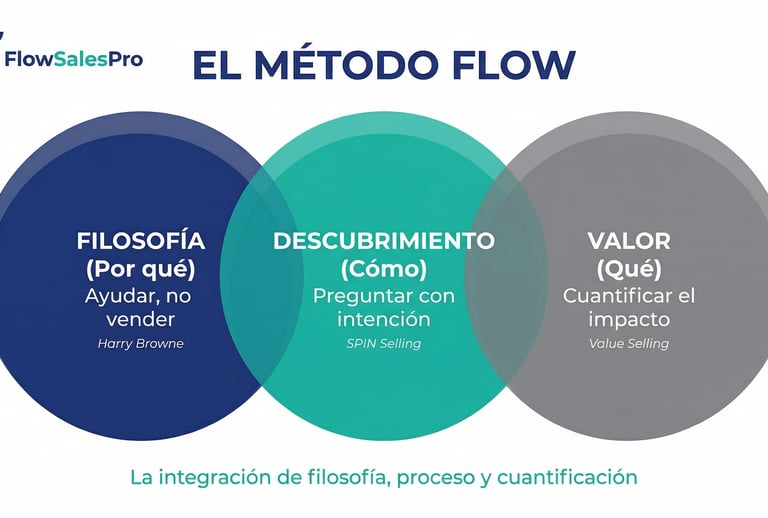 FlowSalesPro

EL MÉTODO FLOW

FILOSOFÍA
(Por qué)
Ayudar, no vender
Harry Browne

DESCUBRIMIENTO
(Cómo)
Preguntar con intención
SPIN Selling

VALOR
(Qué)
Cuantificar el impacto
Value Selling

La integración de filosofía, proceso y cuantificación